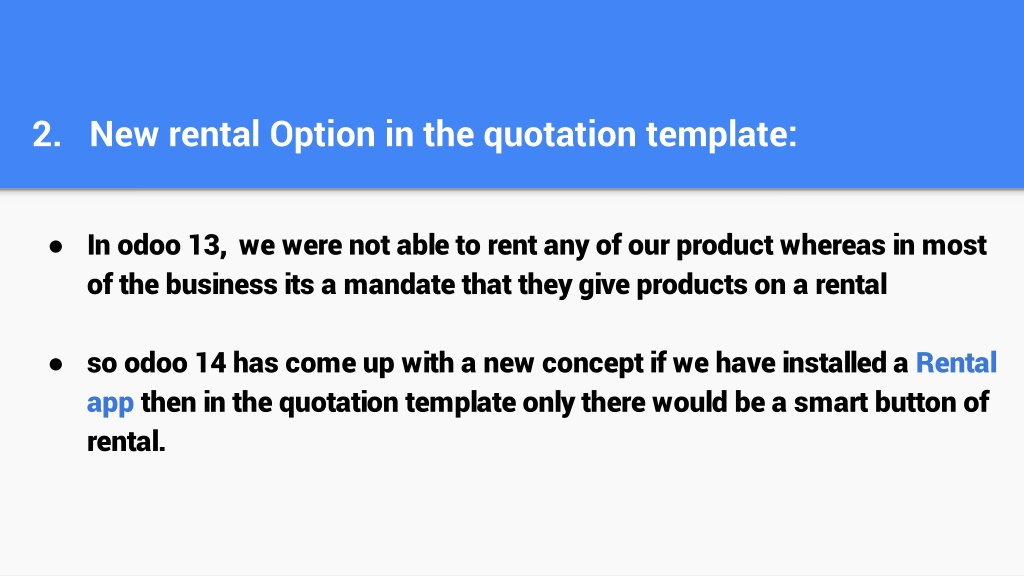 2. New rental Option in the quotation template:

● In odoo 13, we were not able to rent any of our product whereas in most of the business its a mandate that they give products on a rental

● so odoo 14 has come up with a new concept if we have installed a Rental app then in the quotation template only there would be a smart button of rental.